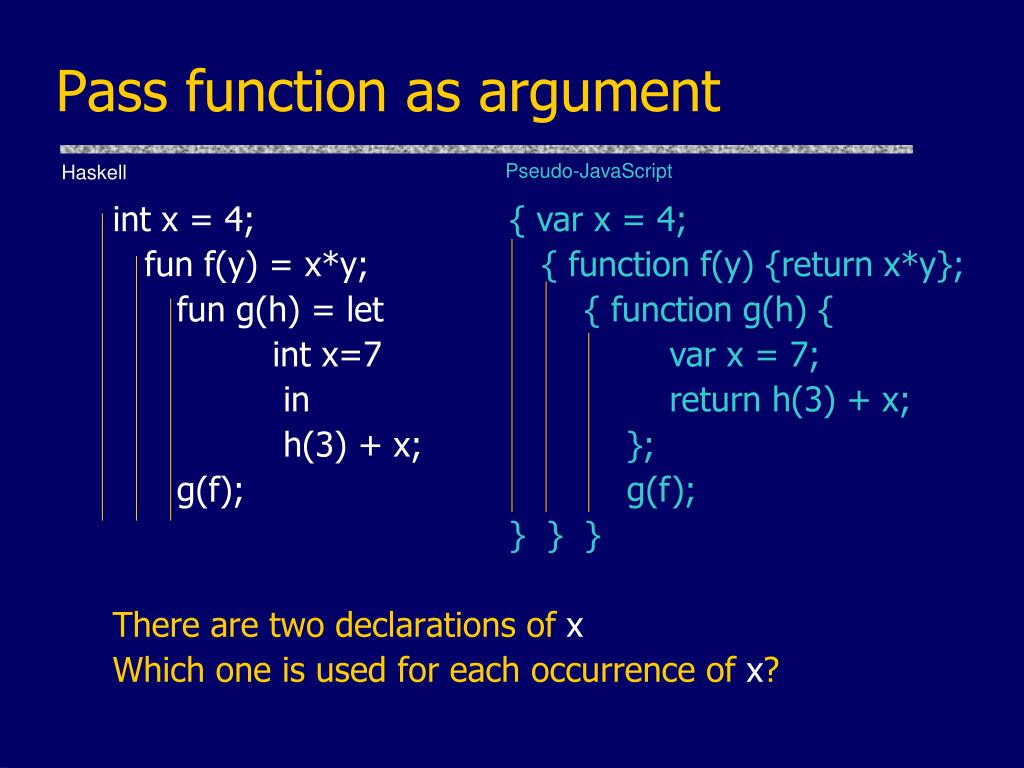 Pass function as argument

Haskell

int x = 4;
fun f(y) = x*y;
fun g(h) = let
int x=7
in
h(3) + x;
g(f);

Pseudo-JavaScript

{ var x = 4;
{ function f(y) {return x*y};
{ function g(h) {
var x = 7;
return h(3) + x;
};
g(f);
} } }

There are two declarations of x
Which one is used for each occurrence of x?